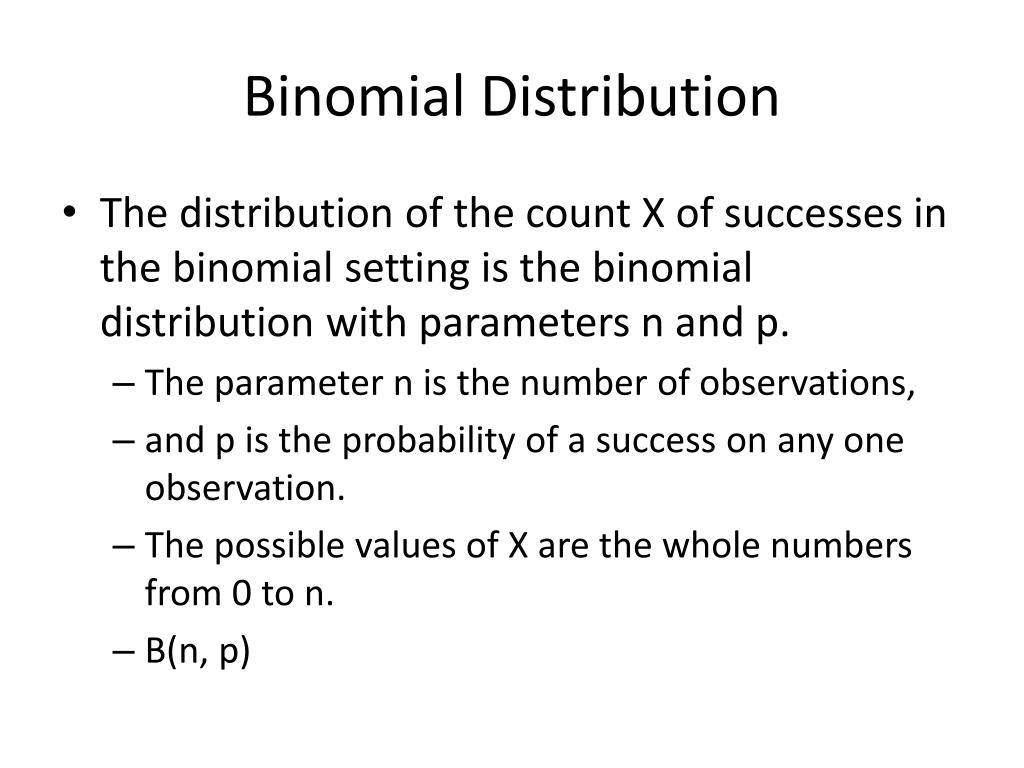 Binomial Distribution

• The distribution of the count X of successes in the binomial setting is the binomial distribution with parameters n and p.

– The parameter n is the number of observations,

– and p is the probability of a success on any one observation.

– The possible values of X are the whole numbers from 0 to n.

– B(n, p)